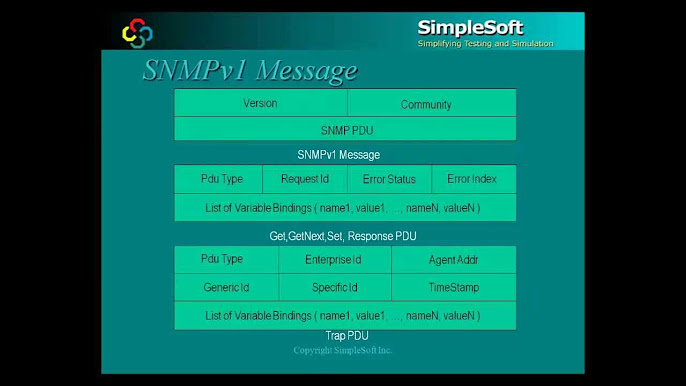 SimpleSoft
Simplifying Testing and Simulation

SNMPv1 Message

| Version | Community |
|---|---|
| SNMP PDU | |

SNMPv1 Message

| Pdu Type | Request Id | Error Status | Error Index |
|---|---|---|---|
| List of Variable Bindings ( name1, value1, ..., nameN, valueN ) | | | |

Get,GetNext,Set, Response PDU

| Pdu Type | Enterprise Id | Agent Addr |
|---|---|---|
| Generic Id | Specific Id | TimeStamp |
| List of Variable Bindings ( name1, value1, ..., nameN, valueN ) | | |

Trap PDU

Copyright SimpleSoft Inc.